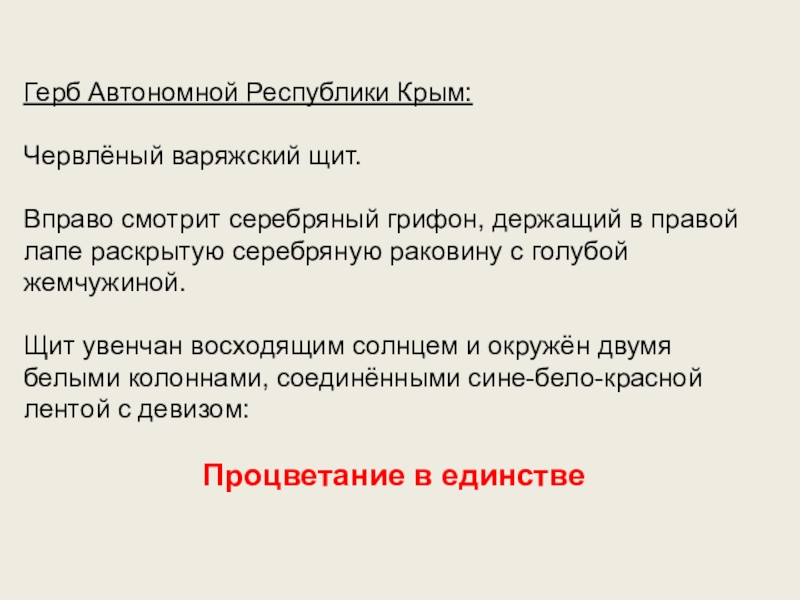 Герб Автономной Республики Крым:

Червлёный варяжский щит.

Вправо смотрит серебряный грифон, держащий в правой лапе раскрытую серебряную раковину с голубой жемчужиной.

Щит увенчан восходящим солнцем и окружён двумя белыми колоннами, соединёнными сине-бело-красной лентой с девизом:

Процветание в единстве